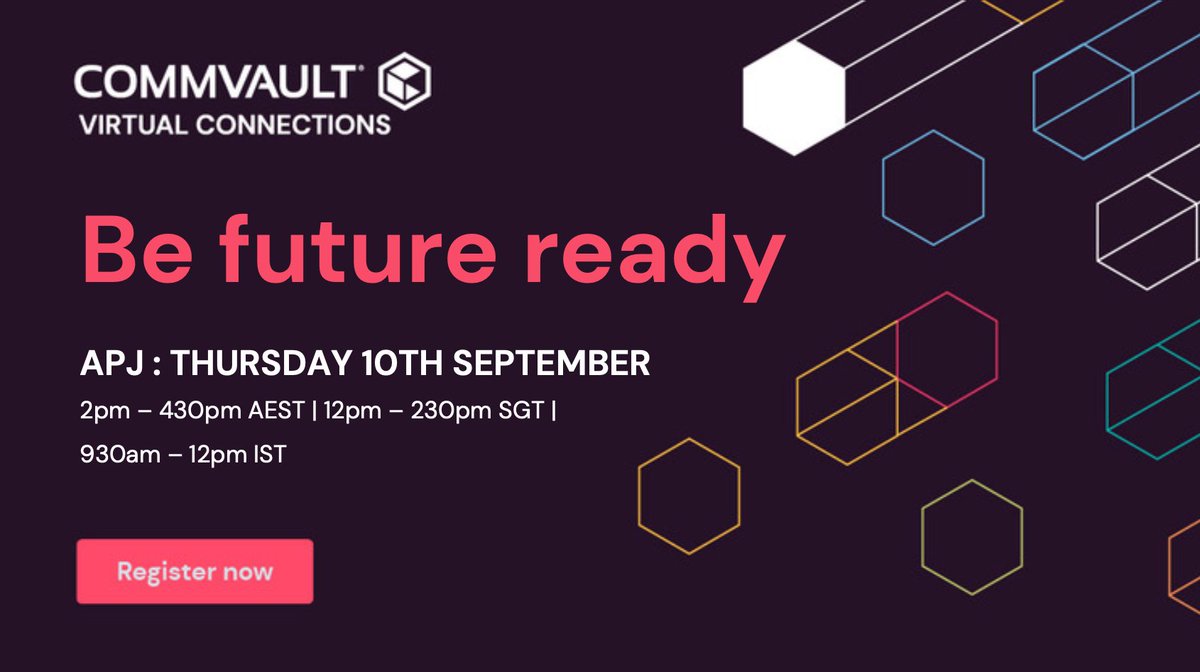 COMMVAULT®
VIRTUAL CONNECTIONS

Be future ready

APJ : THURSDAY 10TH SEPTEMBER

2pm – 430pm AEST | 12pm – 230pm SGT |
930am – 12pm IST

Register now